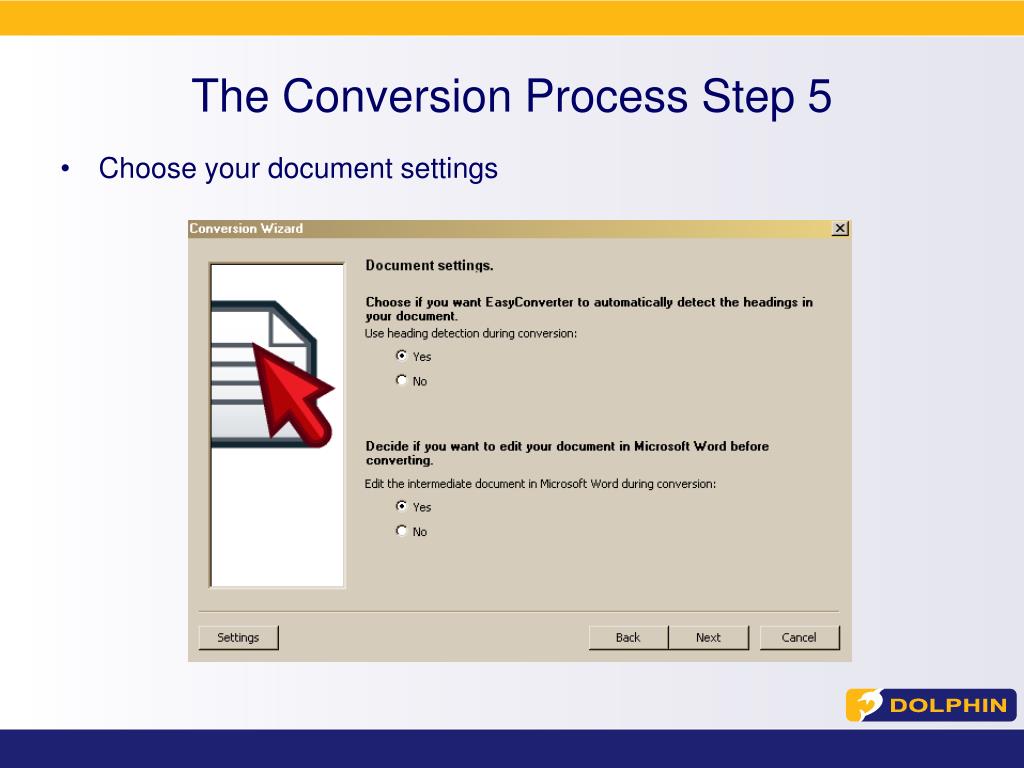 The Conversion Process Step 5

• Choose your document settings

Conversion Wizard

Document settings.

Choose if you want EasyConverter to automatically detect the headings in your document.

Use heading detection during conversion:

Yes

No

Decide if you want to edit your document in Microsoft Word before converting.

Edit the intermediate document in Microsoft Word during conversion:

Yes

No

Settings

Back

Next

Cancel

DOLPHIN